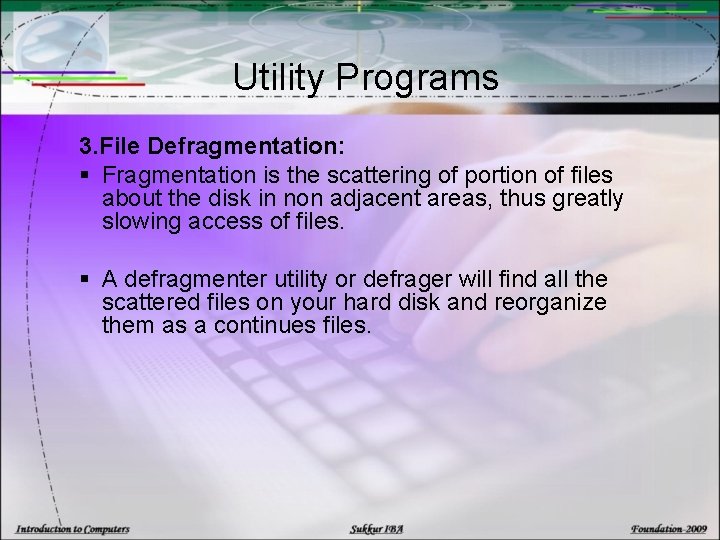 Utility Programs

3.File Defragmentation:

▪ Fragmentation is the scattering of portion of files about the disk in non adjacent areas, thus greatly slowing access of files.

▪ A defragmenter utility or defrager will find all the scattered files on your hard disk and reorganize them as a continues files.

Introduction to Computers

Sukkur IBA

Foundation-2009